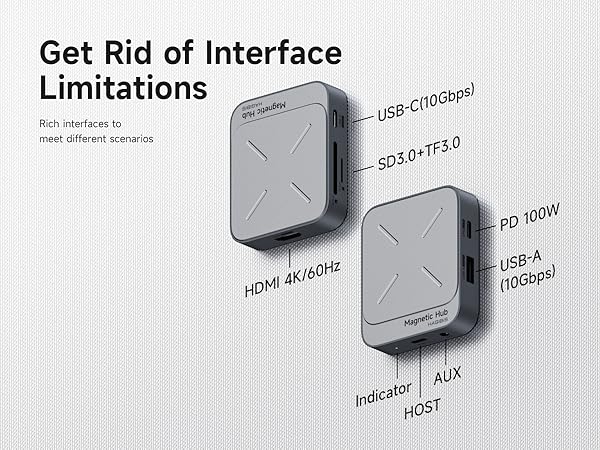 Get Rid of Interface Limitations

Rich interfaces to meet different scenarios

Magnetic Hub
HAGIBIS

USB-C(10Gbps)

SD3.0+TF3.0

HDMI 4K/60Hz

PD 100W

USB-A (10Gbps)

Magnetic Hub
HAGIBIS

Indicator

HOST

AUX